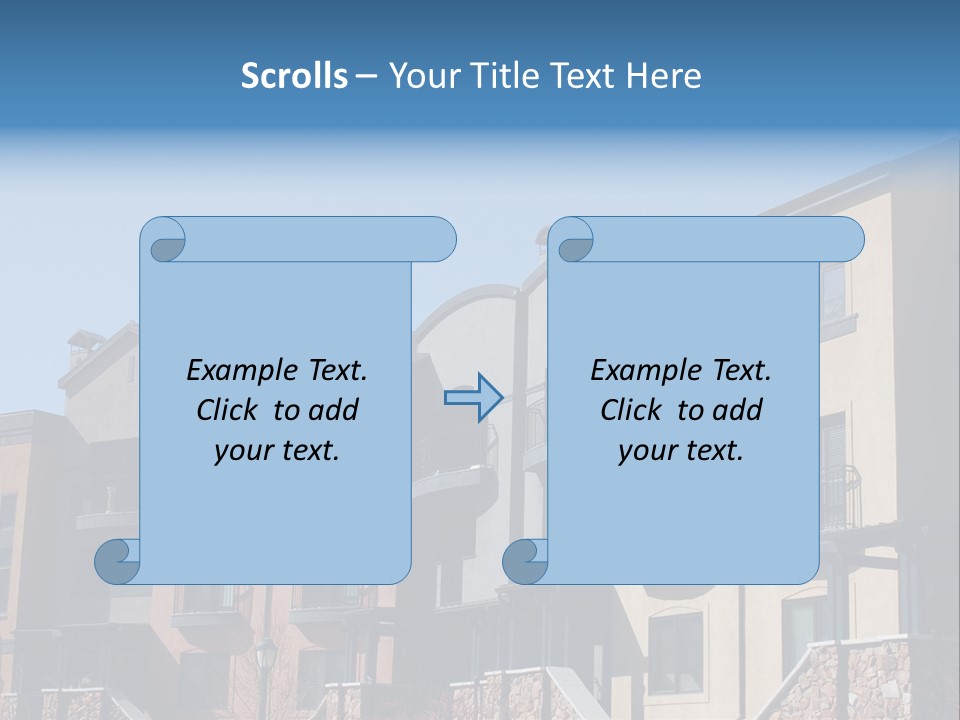 Scrolls – Your Title Text Here

Example Text. Click to add your text.

Example Text. Click to add your text.